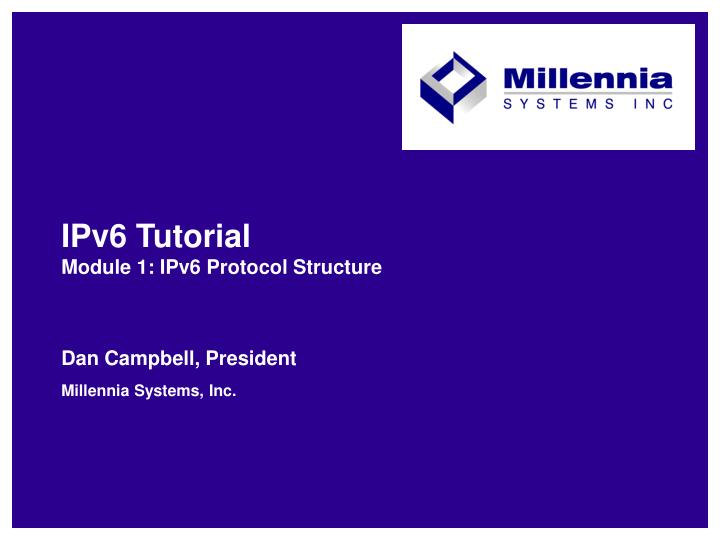 Millennia
SYSTEMS INC

IPv6 Tutorial
Module 1: IPv6 Protocol Structure

Dan Campbell, President
Millennia Systems, Inc.